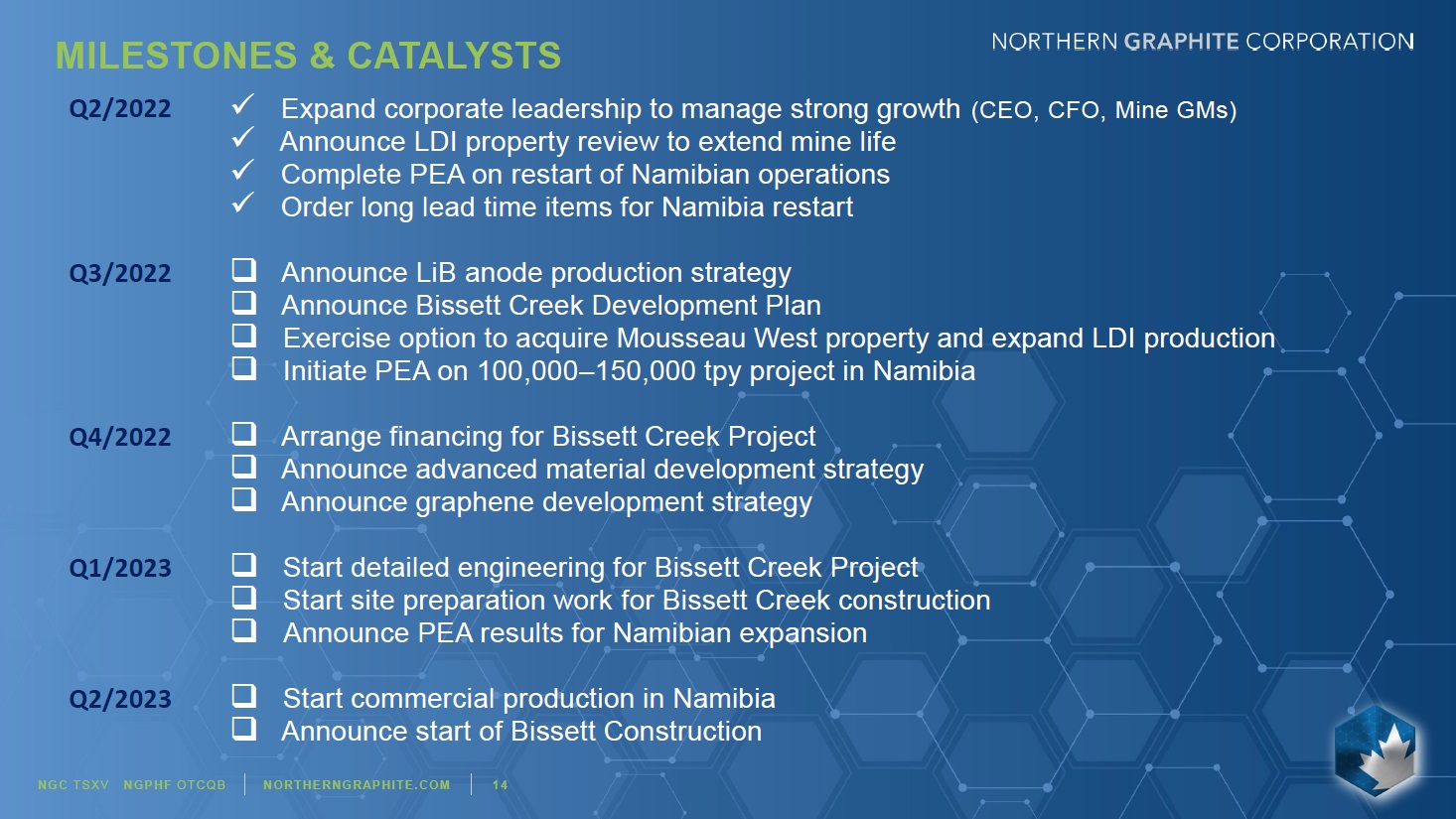 MILESTONES & CATALYSTS

NORTHERN GRAPHITE CORPORATION

Q2/2022
✓ Expand corporate leadership to manage strong growth (CEO, CFO, Mine GMs)
✓ Announce LDI property review to extend mine life
✓ Complete PEA on restart of Namibian operations
✓ Order long lead time items for Namibia restart

Q3/2022
❑ Announce LiB anode production strategy
❑ Announce Bissett Creek Development Plan
❑ Exercise option to acquire Mousseau West property and expand LDI production
❑ Initiate PEA on 100,000–150,000 tpy project in Namibia

Q4/2022
❑ Arrange financing for Bissett Creek Project
❑ Announce advanced material development strategy
❑ Announce graphene development strategy

Q1/2023
❑ Start detailed engineering for Bissett Creek Project
❑ Start site preparation work for Bissett Creek construction
❑ Announce PEA results for Namibian expansion

Q2/2023
❑ Start commercial production in Namibia
❑ Announce start of Bissett Construction

NGC TSXV NGPHF OTCQB | NORTHERNGRAPHITE.COM | 14